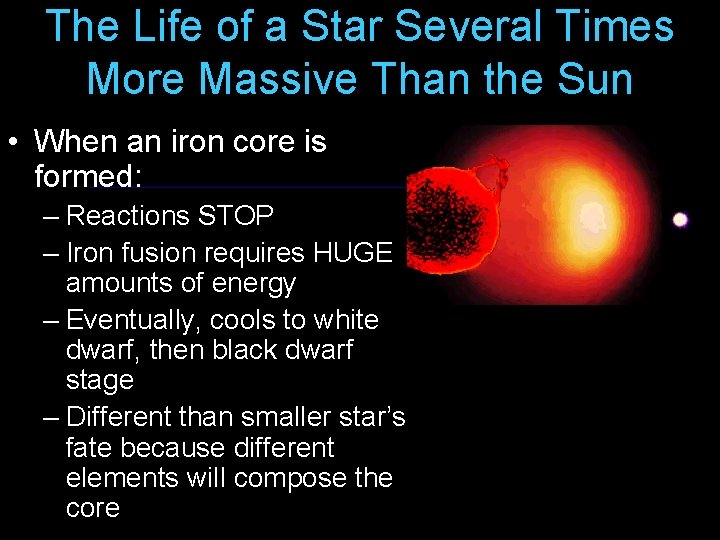 The Life of a Star Several Times More Massive Than the Sun

• When an iron core is formed:
– Reactions STOP
– Iron fusion requires HUGE amounts of energy
– Eventually, cools to white dwarf, then black dwarf stage
– Different than smaller star's fate because different elements will compose the core